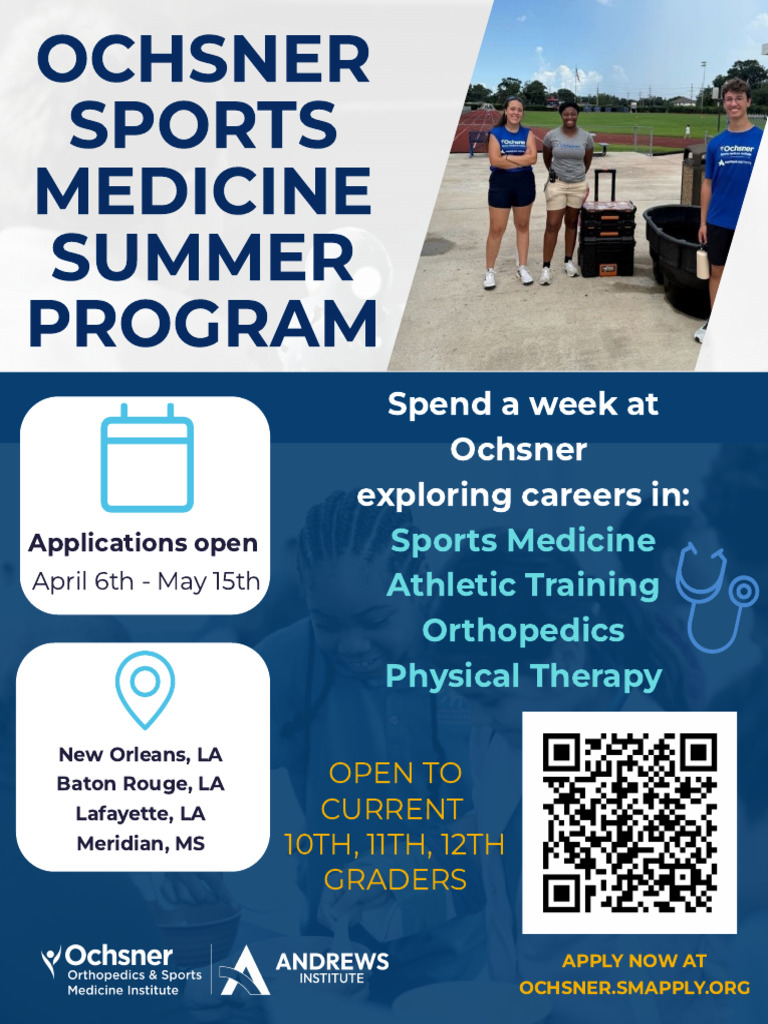 OCHSNER SPORTS MEDICINE SUMMER PROGRAM

Ochsner

Ochsner

Applications open
April 6th - May 15th

New Orleans, LA
Baton Rouge, LA
Lafayette, LA
Meridian, MS

Spend a week at Ochsner exploring careers in:
Sports Medicine
Athletic Training
Orthopedics
Physical Therapy

OPEN TO CURRENT 10TH, 11TH, 12TH GRADERS

Ochsner Orthopedics & Sports Medicine Institute

ANDREWS INSTITUTE

APPLY NOW AT OCHSNER.SMAPPLY.ORG